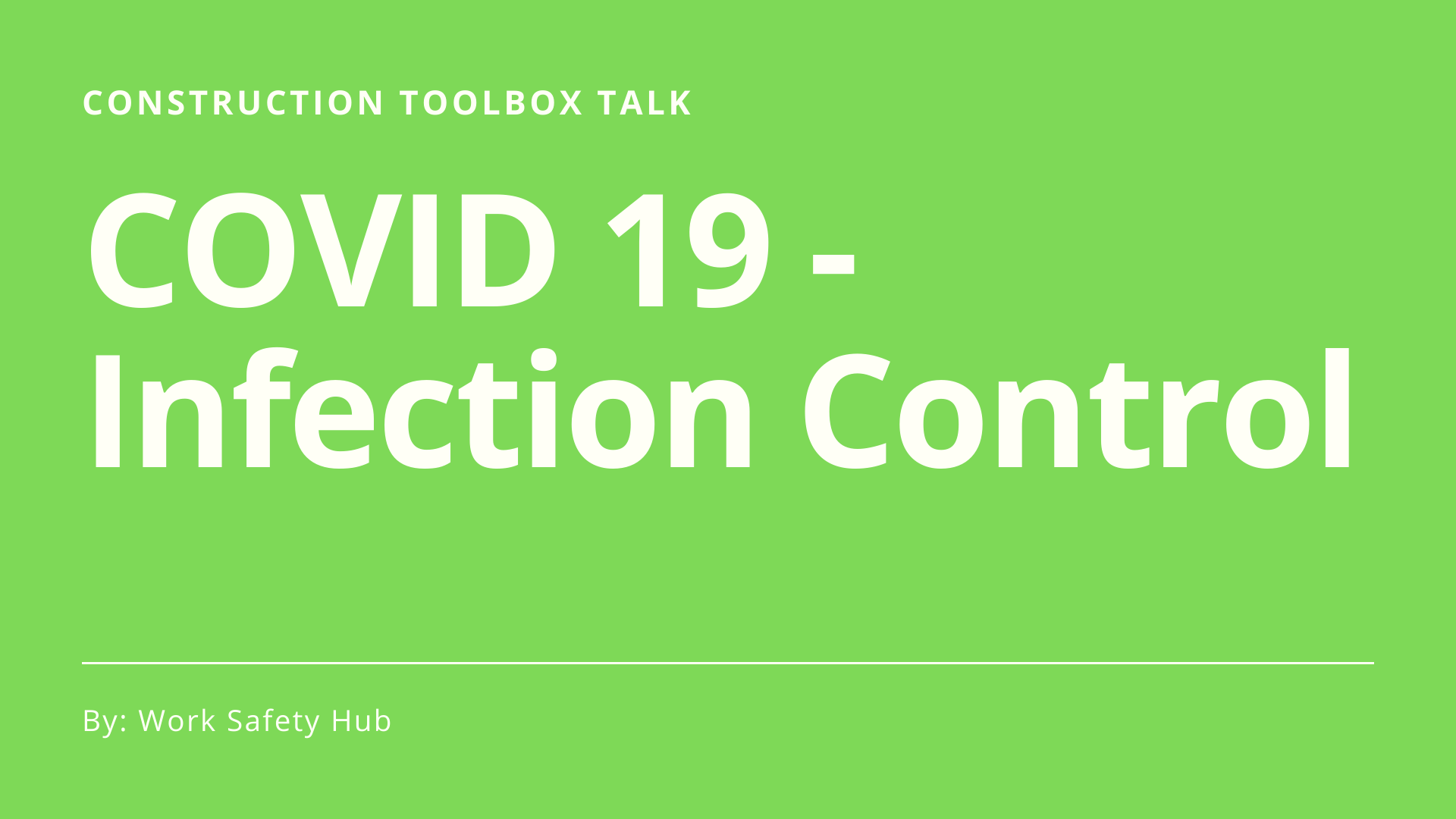 CONSTRUCTION TOOLBOX TALK

COVID 19 - Infection Control

By: Work Safety Hub